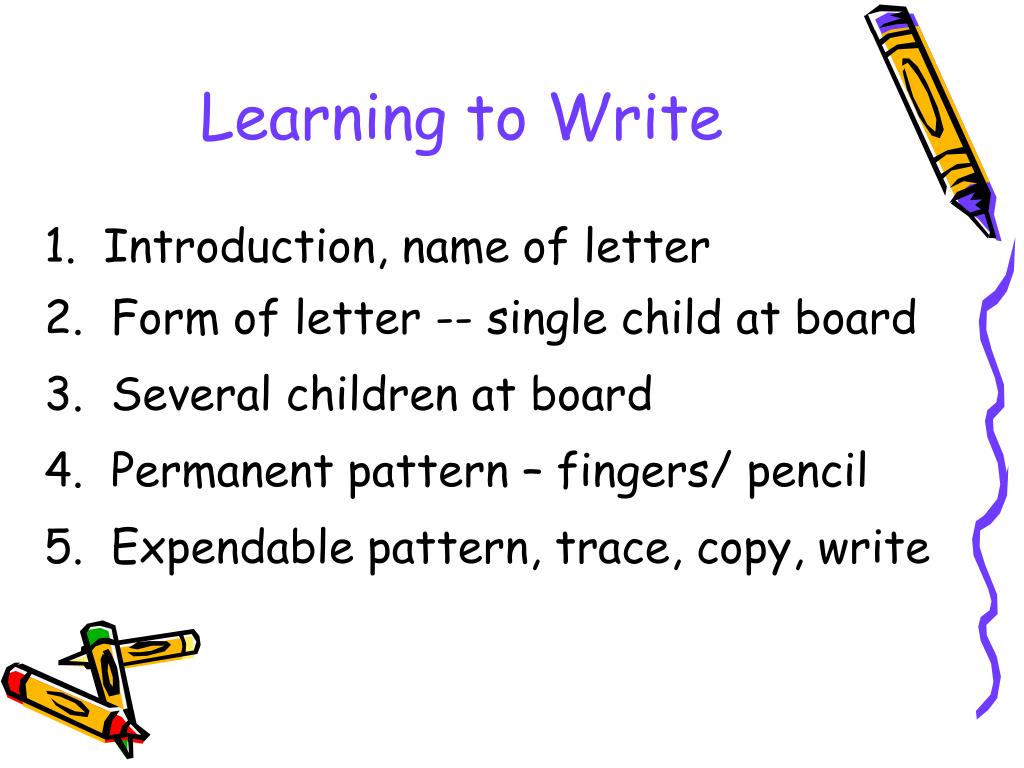 Learning to Write

1. Introduction, name of letter
2. Form of letter -- single child at board
3. Several children at board
4. Permanent pattern – fingers/ pencil
5. Expendable pattern, trace, copy, write